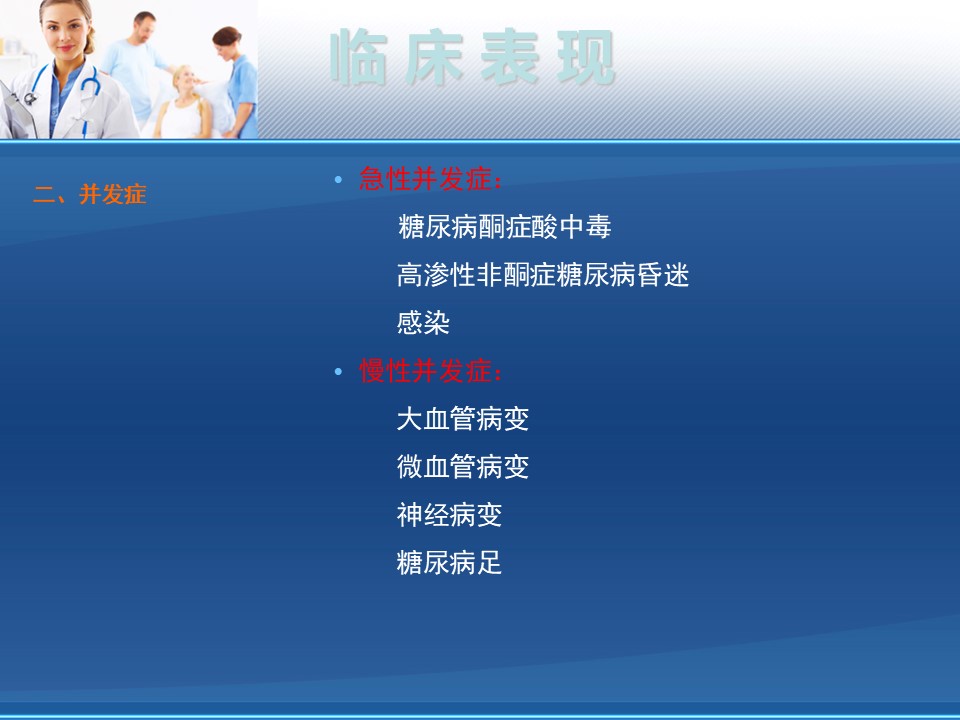 临床表现

二、并发症

• 急性并发症：

糖尿病酮症酸中毒

高渗性非酮症糖尿病昏迷

感染

• 慢性并发症：

大血管病变

微血管病变

神经病变

糖尿病足